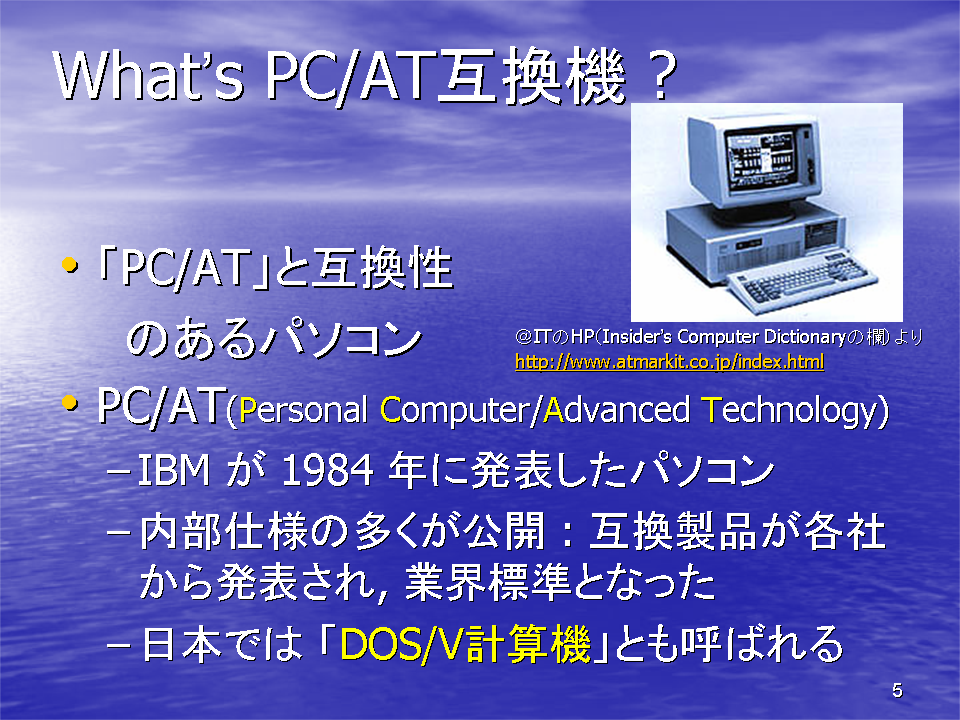 What's PC/AT互換機？

• 「PC/AT」と互換性のあるパソコン

@ITのHP(Insider's Computer Dictionaryの欄)より
http://www.atmarkit.co.jp/index.html

• PC/AT(Personal Computer/Advanced Technology)
– IBM が 1984 年に発表したパソコン
– 内部仕様の多くが公開：互換製品が各社から発表され, 業界標準となった
– 日本では「DOS/V計算機」とも呼ばれる

5